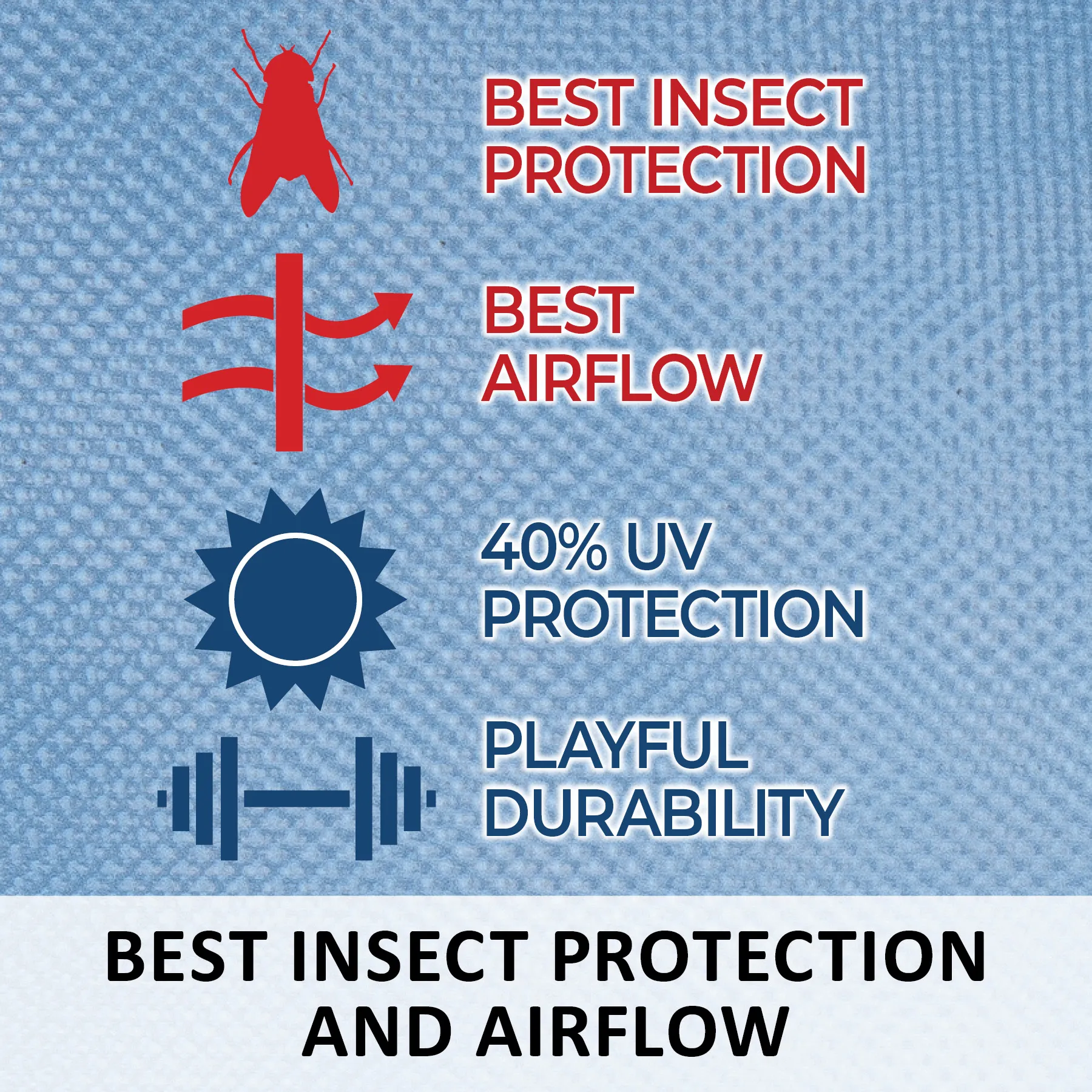 BEST INSECT PROTECTION

BEST AIRFLOW

40% UV PROTECTION

PLAYFUL DURABILITY

BEST INSECT PROTECTION AND AIRFLOW